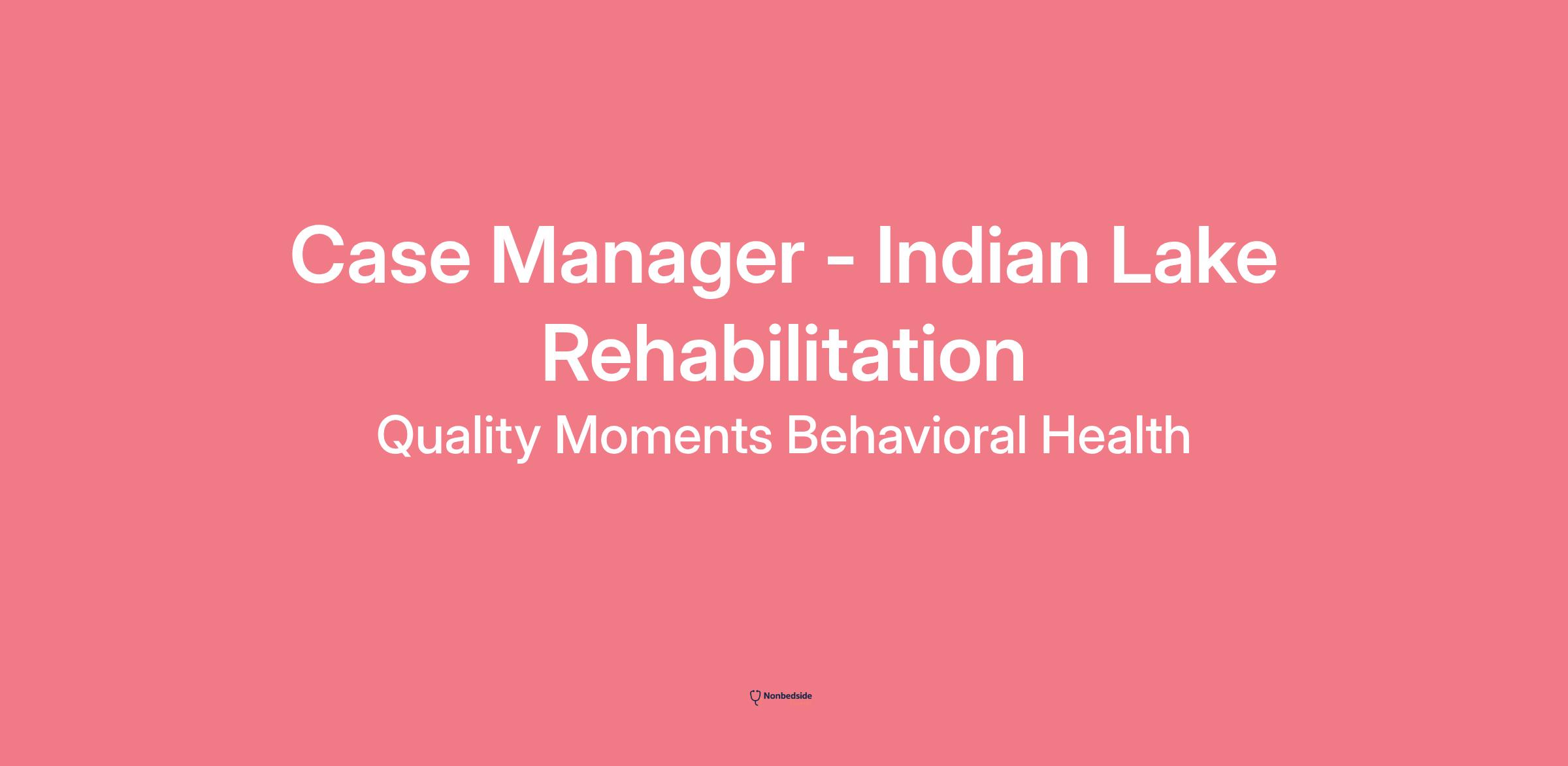 Case Manager - Indian Lake Rehabilitation

Quality Moments Behavioral Health

Nonbedside